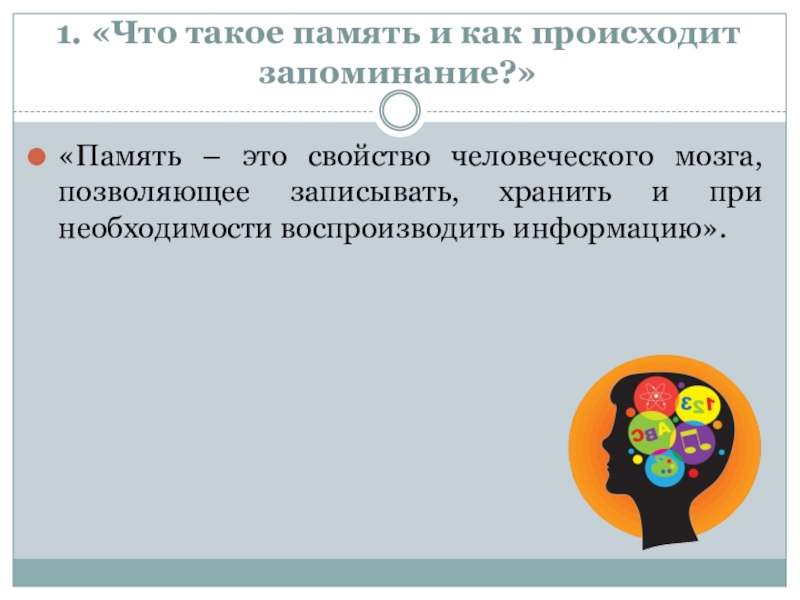 1. «Что такое память и как происходит запоминание?»

«Память – это свойство человеческого мозга, позволяющее записывать, хранить и при необходимости воспроизводить информацию».

123

ABC